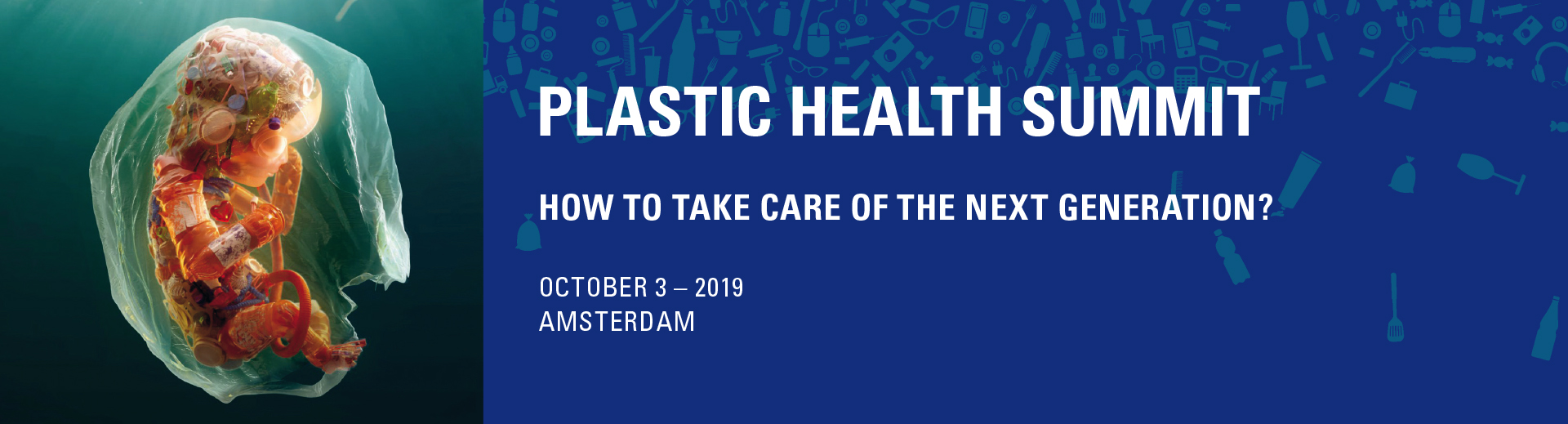 PLASTIC HEALTH SUMMIT

HOW TO TAKE CARE OF THE NEXT GENERATION?

OCTOBER 3 – 2019
AMSTERDAM